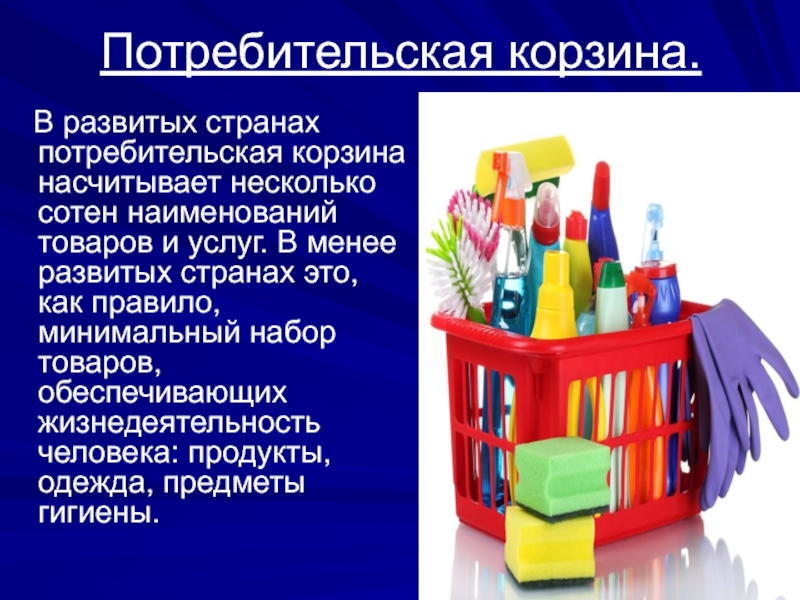 Потребительская корзина.

В развитых странах потребительская корзина насчитывает несколько сотен наименований товаров и услуг. В менее развитых странах это, как правило, минимальный набор товаров, обеспечивающих жизнедеятельность человека: продукты, одежда, предметы гигиены.